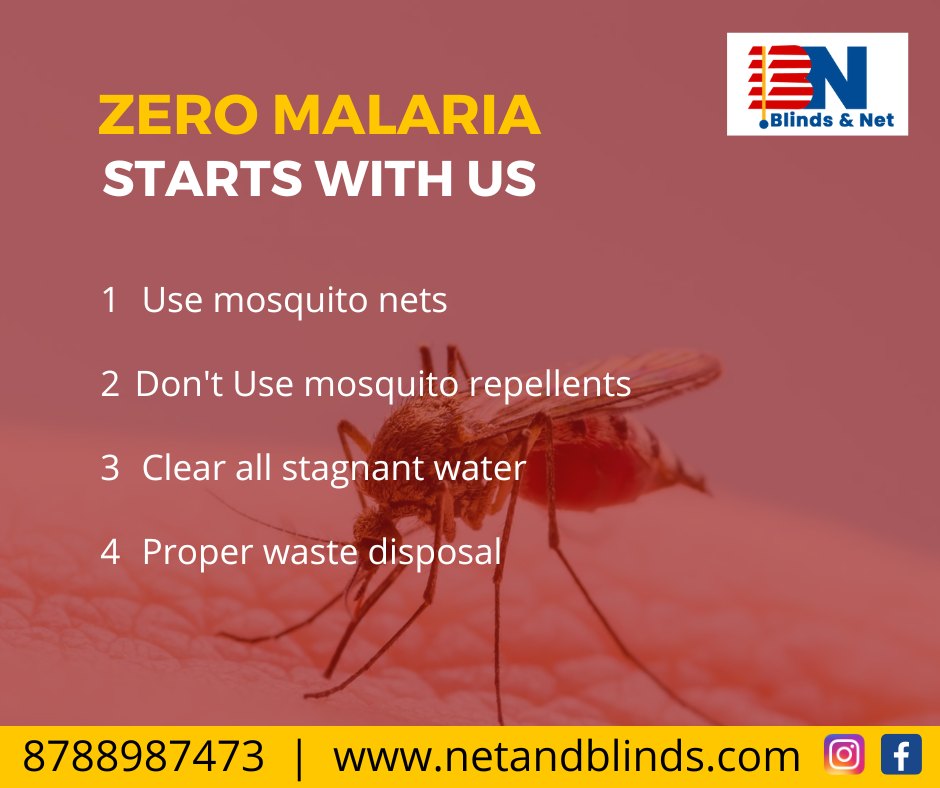 BN
Blinds & Net

ZERO MALARIA
STARTS WITH US

1 Use mosquito nets

2 Don't Use mosquito repellents

3 Clear all stagnant water

4 Proper waste disposal

8788987473 | www.netandblinds.com